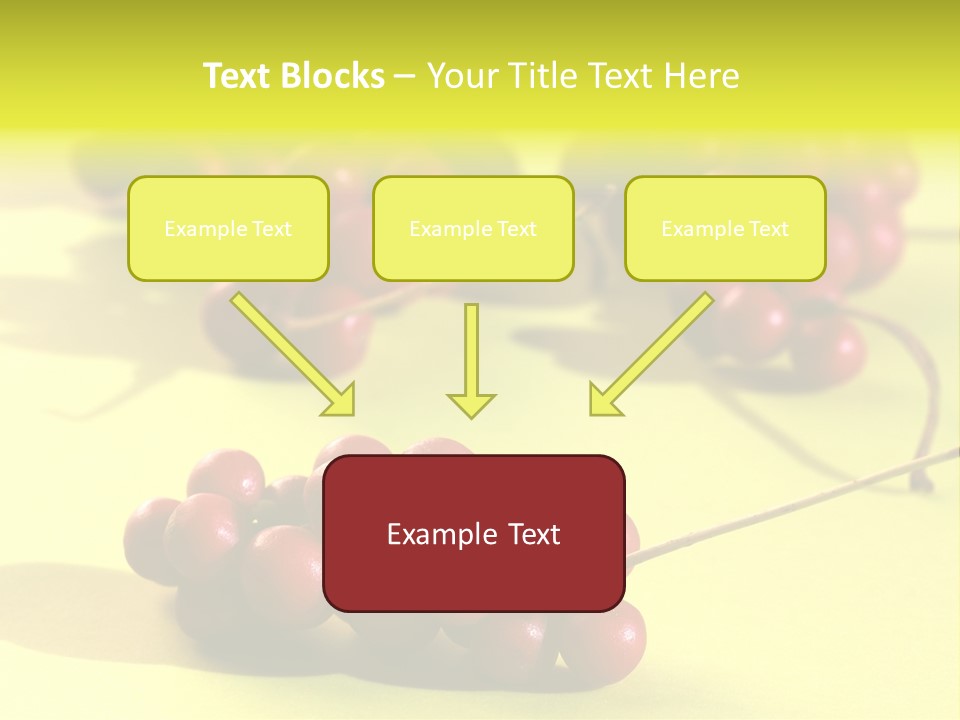 Text Blocks – Your Title Text Here

Example Text

Example Text

Example Text

Example Text